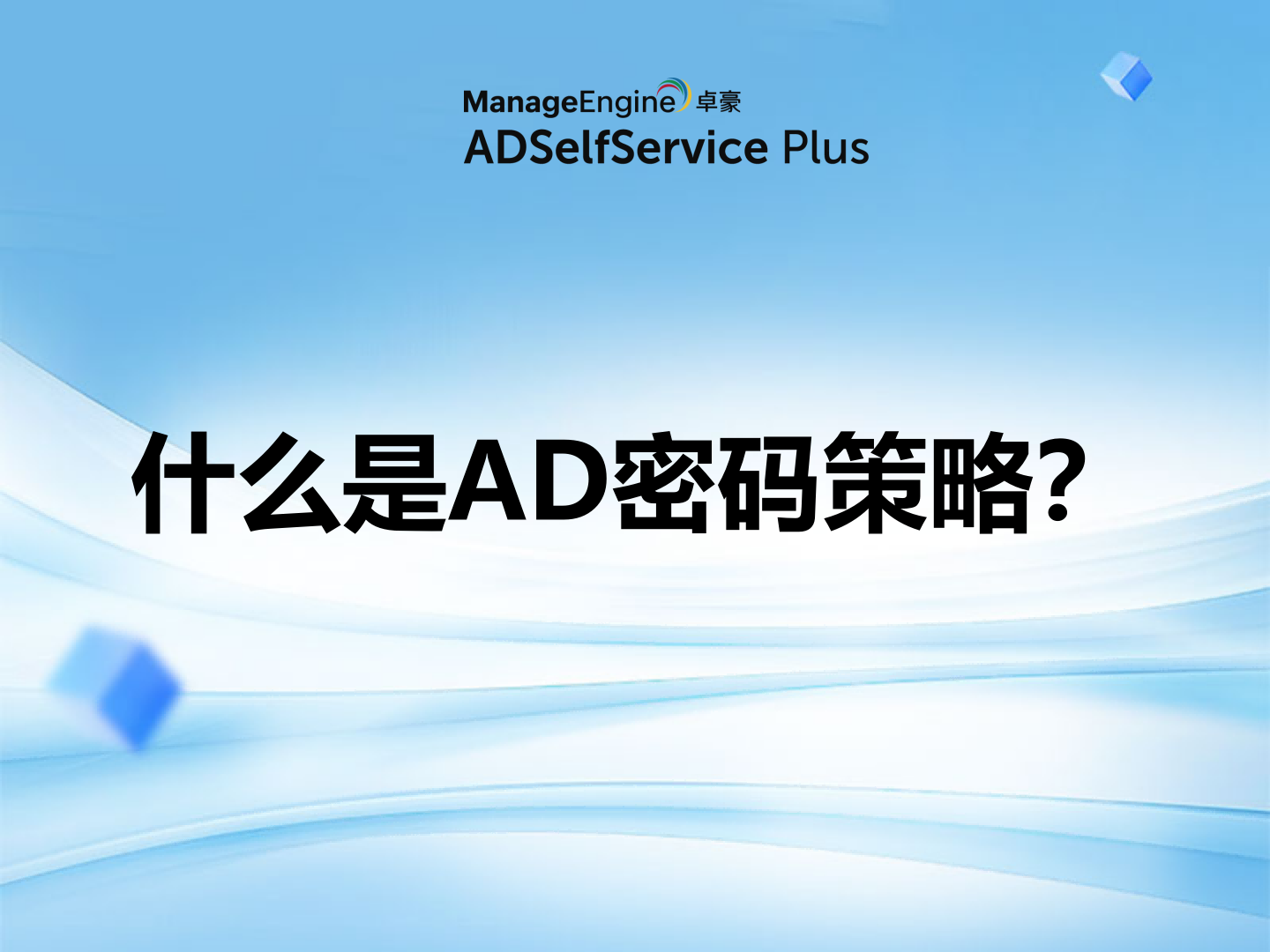 ManageEngine 卓豪
ADSelfService Plus

什么是AD密码策略?